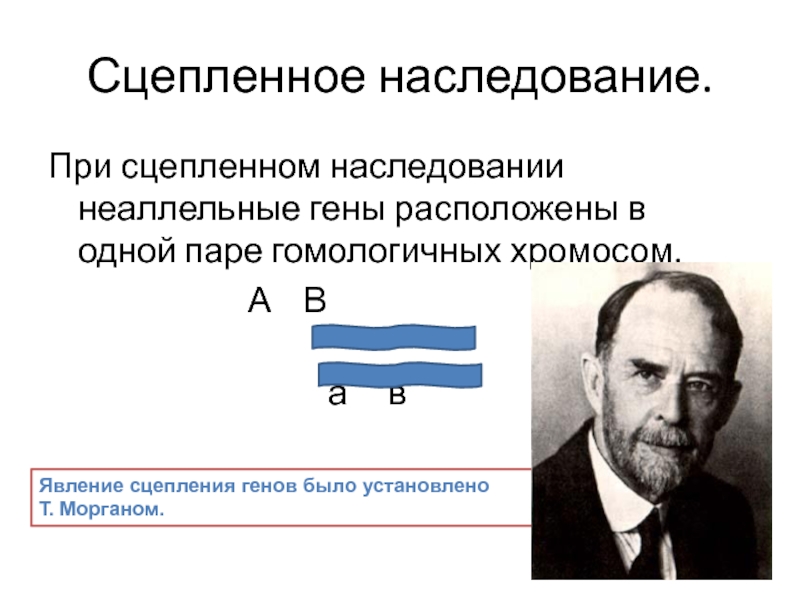 Сцепленное наследование.

При сцепленном наследовании неаллельные гены расположены в одной паре гомологичных хромосом.

А В

а в

Явление сцепления генов было установлено Т. Морганом.